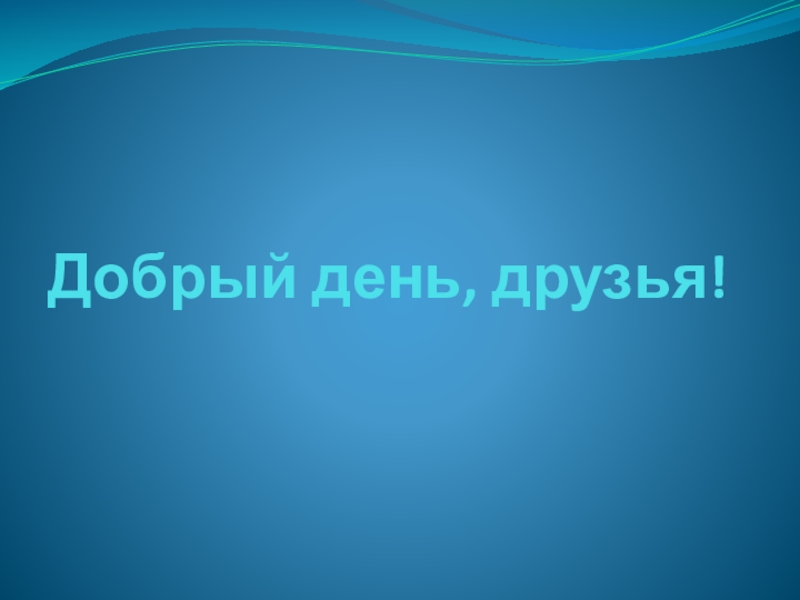 Добрый день, друзья!